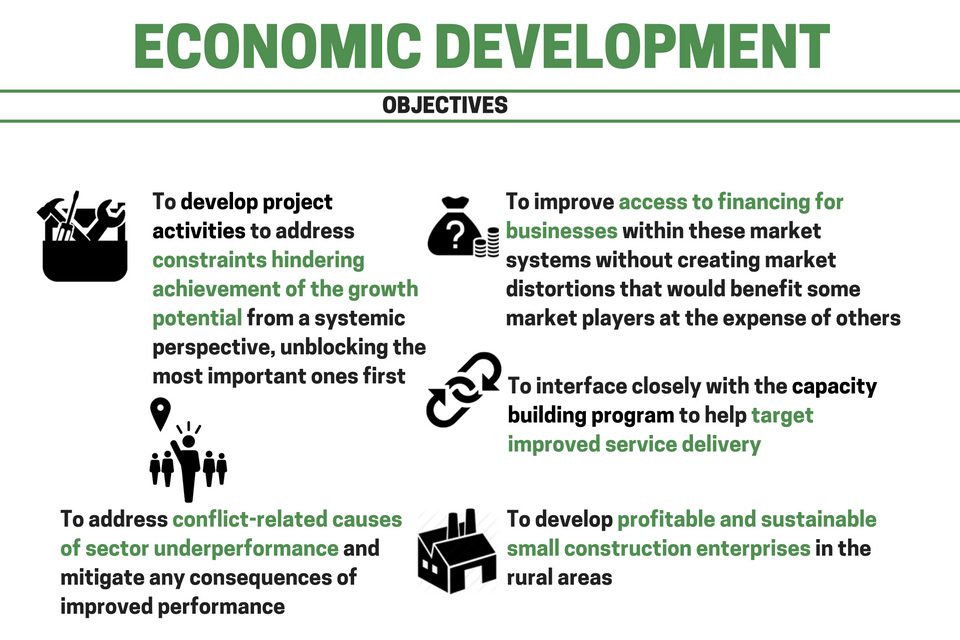 ECONOMIC DEVELOPMENT

OBJECTIVES

To develop project activities to address constraints hindering achievement of the growth potential from a systemic perspective, unblocking the most important ones first

To address conflict-related causes of sector underperformance and mitigate any consequences of improved performance

To improve access to financing for businesses within these market systems without creating market distortions that would benefit some market players at the expense of others

To interface closely with the capacity building program to help target improved service delivery

To develop profitable and sustainable small construction enterprises in the rural areas